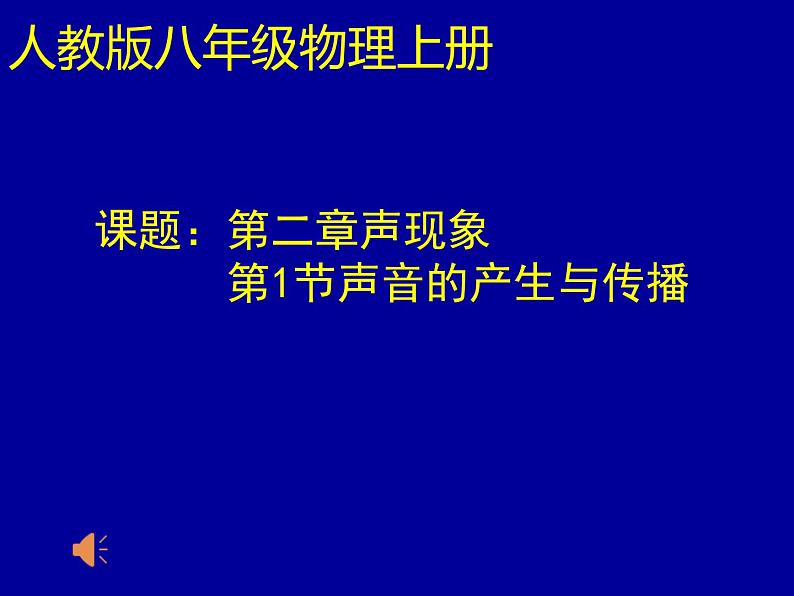 人教版八年级物理上册

课题：第二章声现象
第1节声音的产生与传播